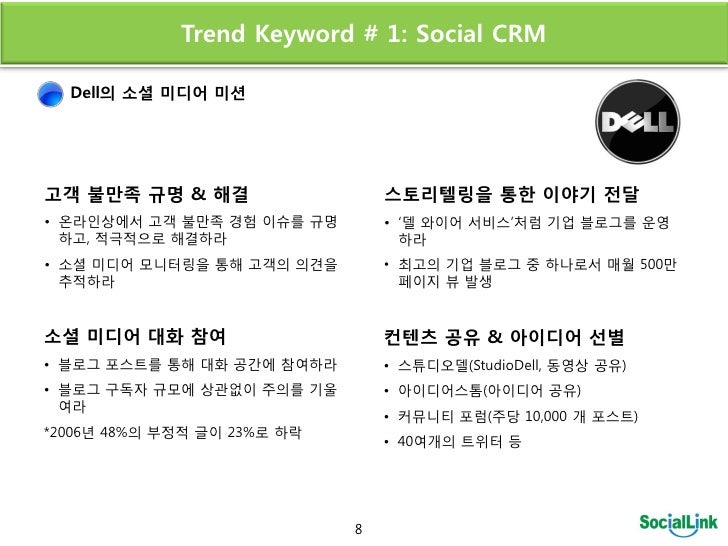 Trend Keyword # 1: Social CRM

Dell의 소셜 미디어 미션

DELL

고객 불만족 규명 & 해결

• 온라인상에서 고객 불만족 경험 이슈를 규명하고, 적극적으로 해결하라

• 소셜 미디어 모니터링을 통해 고객의 의견을 추적하라

소셜 미디어 대화 참여

• 블로그 포스트를 통해 대화 공간에 참여하라

• 블로그 구독자 규모에 상관없이 주의를 기울여라

*2006년 48%의 부정적 글이 23%로 하락

스토리텔링을 통한 이야기 전달

• '델 와이어 서비스'처럼 기업 블로그를 운영하라

• 최고의 기업 블로그 중 하나로서 매월 500만 페이지 뷰 발생

컨텐츠 공유 & 아이디어 선별

• 스튜디오델(StudioDell, 동영상 공유)

• 아이디어스톰(아이디어 공유)

• 커뮤니티 포럼(주당 10,000 개 포스트)

• 40여개의 트위터 등

8

SocialLink